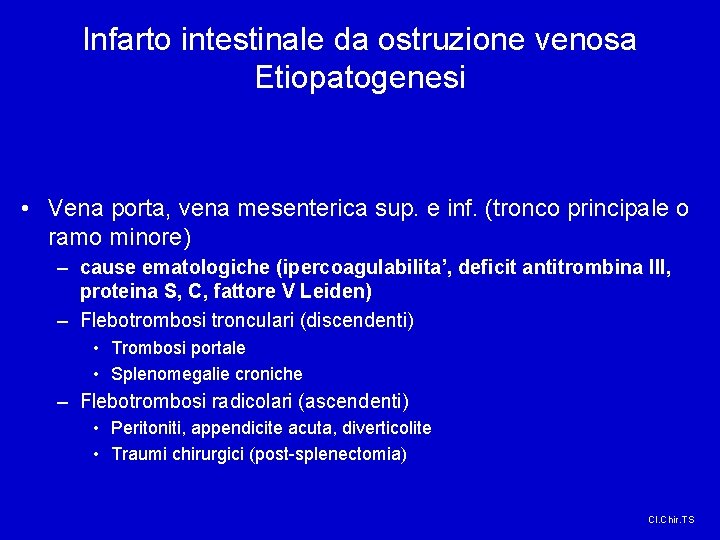 Infarto intestinale da ostruzione venosa
Etiopatogenesi

• Vena porta, vena mesenterica sup. e inf. (tronco principale o ramo minore)
– cause ematologiche (ipercoagulabilita’, deficit antitrombina III, proteina S, C, fattore V Leiden)
– Flebotrombosi tronculari (discendenti)
• Trombosi portale
• Splenomegalie croniche
– Flebotrombosi radicolari (ascendenti)
• Peritoniti, appendicite acuta, diverticolite
• Traumi chirurgici (post-splenectomia)

Cl.Chir.TS